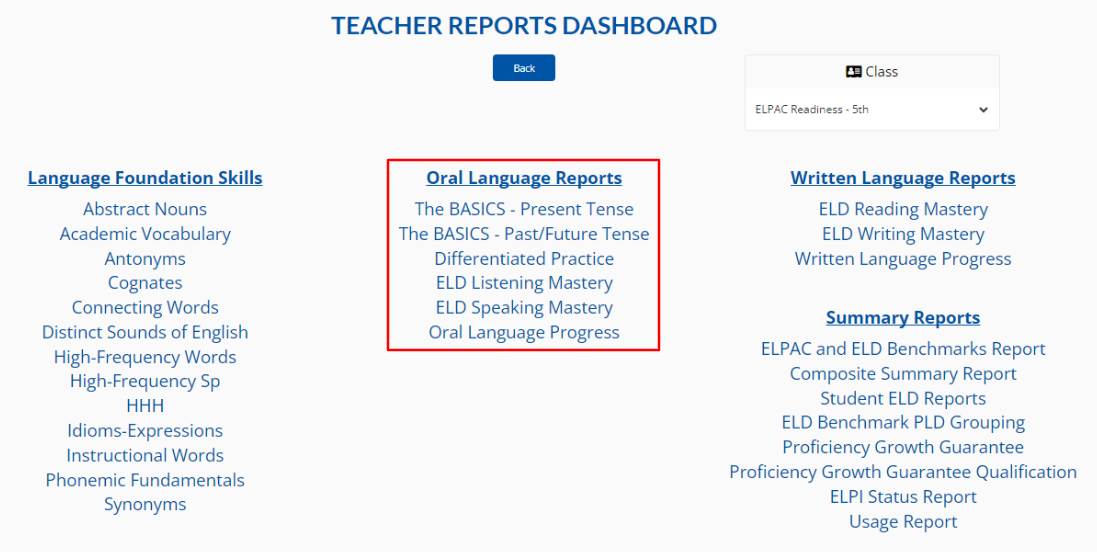 TEACHER REPORTS DASHBOARD

Back

Class

ELPAC Readiness - 5th

Language Foundation Skills
Abstract Nouns
Academic Vocabulary
Antonyms
Cognates
Connecting Words
Distinct Sounds of English
High-Frequency Words
High-Frequency Sp
HHH
Idioms-Expressions
Instructional Words
Phonemic Fundamentals
Synonyms

Oral Language Reports
The BASICS - Present Tense
The BASICS - Past/Future Tense
Differentiated Practice
ELD Listening Mastery
ELD Speaking Mastery
Oral Language Progress

Written Language Reports
ELD Reading Mastery
ELD Writing Mastery
Written Language Progress

Summary Reports
ELPAC and ELD Benchmarks Report
Composite Summary Report
Student ELD Reports
ELD Benchmark PLD Grouping
Proficiency Growth Guarantee
Proficiency Growth Guarantee Qualification
ELPI Status Report
Usage Report